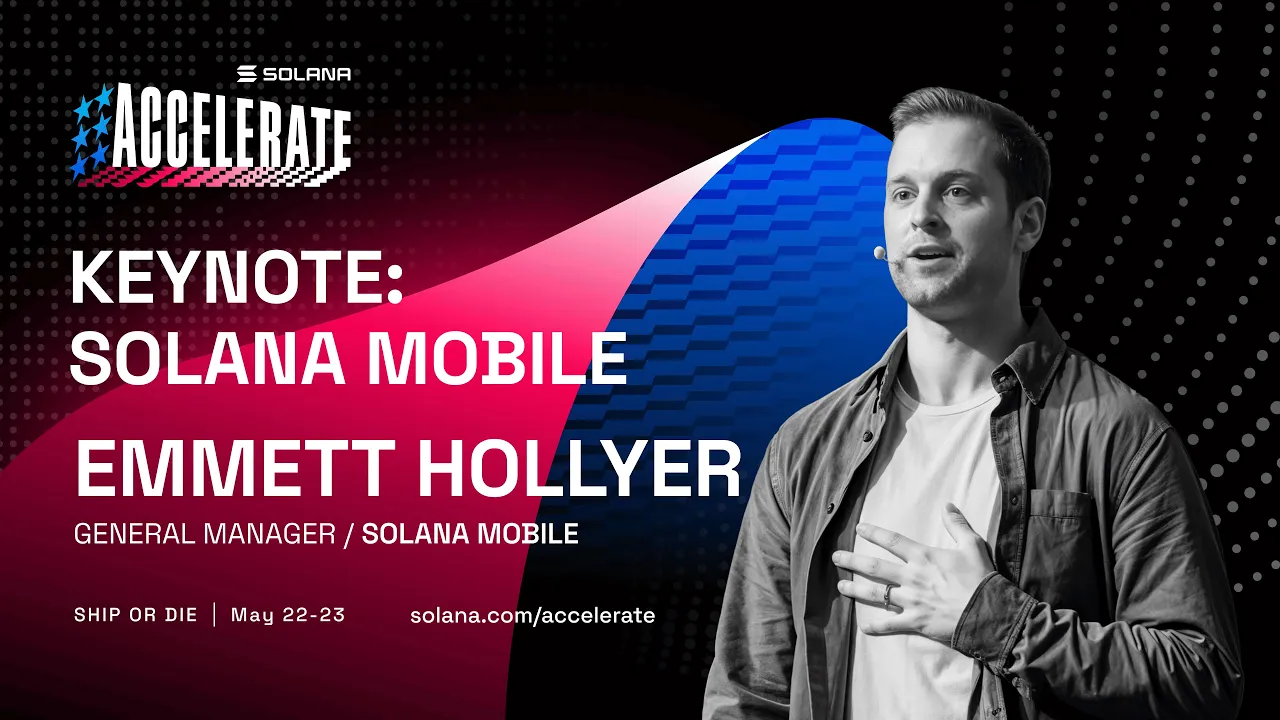 SOLANA
ACCELERATE

KEYNOTE:
SOLANA MOBILE

EMMETT HOLLYER

GENERAL MANAGER / SOLANA MOBILE

SHIP OR DIE | May 22-23

solana.com/accelerate